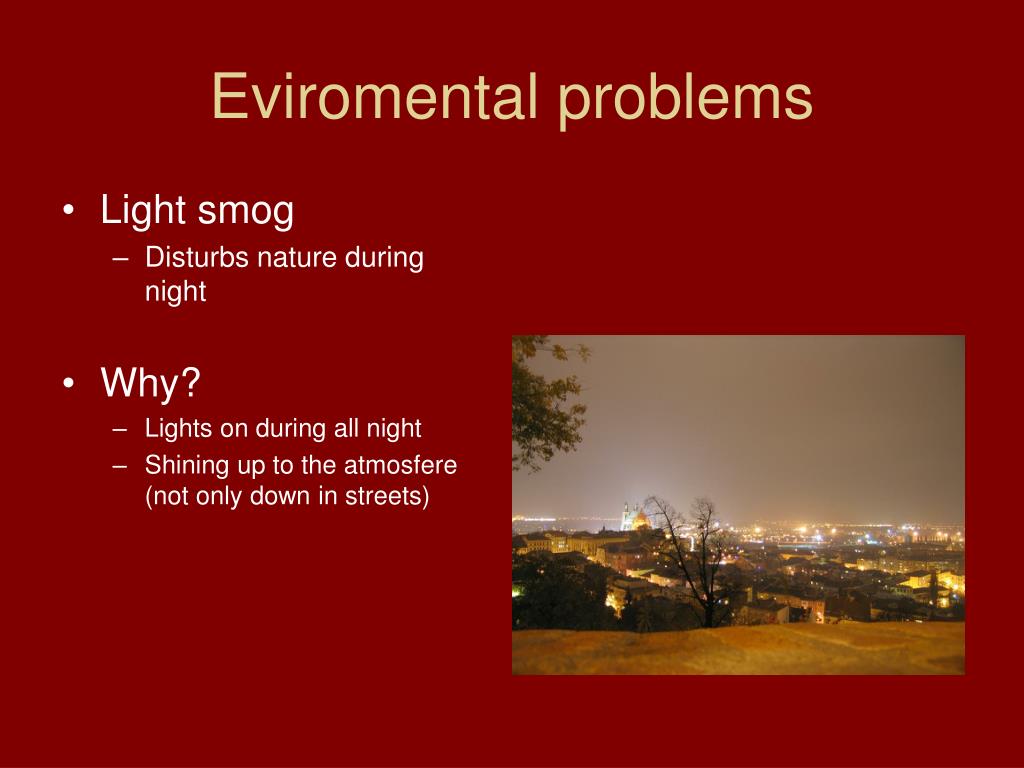 Eviromental problems

• Light smog
– Disturbs nature during night

• Why?
– Lights on during all night
– Shining up to the atmosfere (not only down in streets)